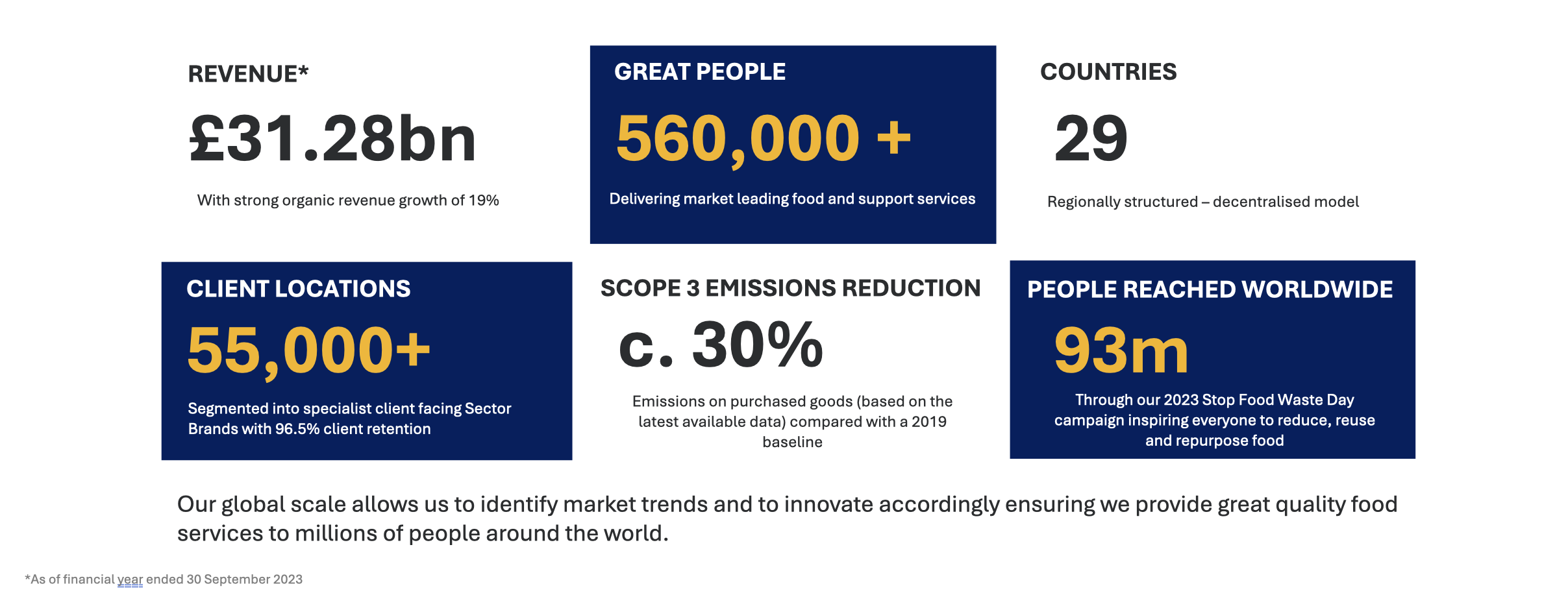 REVENUE*

£31.28bn

With strong organic revenue growth of 19%

GREAT PEOPLE

560,000 +

Delivering market leading food and support services

COUNTRIES

29

Regionally structured – decentralised model

CLIENT LOCATIONS

55,000+

Segmented into specialist client facing Sector Brands with 96.5% client retention

SCOPE 3 EMISSIONS REDUCTION

c. 30%

Emissions on purchased goods (based on the latest available data) compared with a 2019 baseline

PEOPLE REACHED WORLDWIDE

93m

Through our 2023 Stop Food Waste Day campaign inspiring everyone to reduce, reuse and repurpose food

Our global scale allows us to identify market trends and to innovate accordingly ensuring we provide great quality food services to millions of people around the world.

*As of financial year ended 30 September 2023